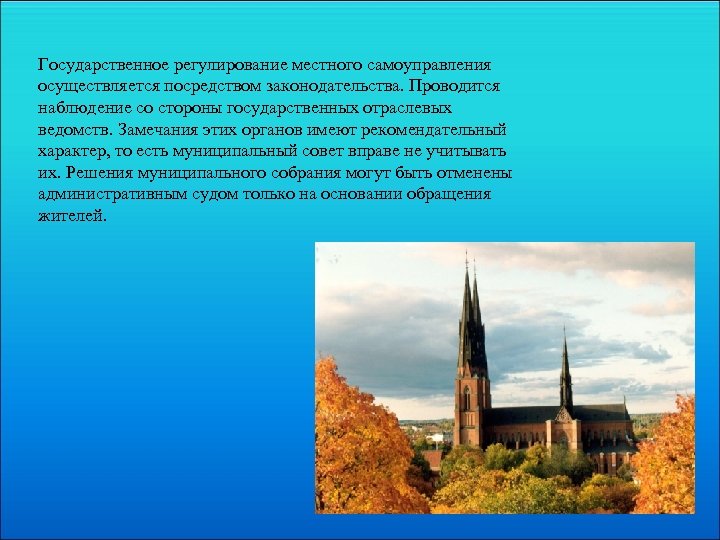 Государственное регулирование местного самоуправления осуществляется посредством законодательства. Проводится наблюдение со стороны государственных отраслевых ведомств. Замечания этих органов имеют рекомендательный характер, то есть муниципальный совет вправе не учитывать их. Решения муниципального собрания могут быть отменены административным судом только на основании обращения жителей.